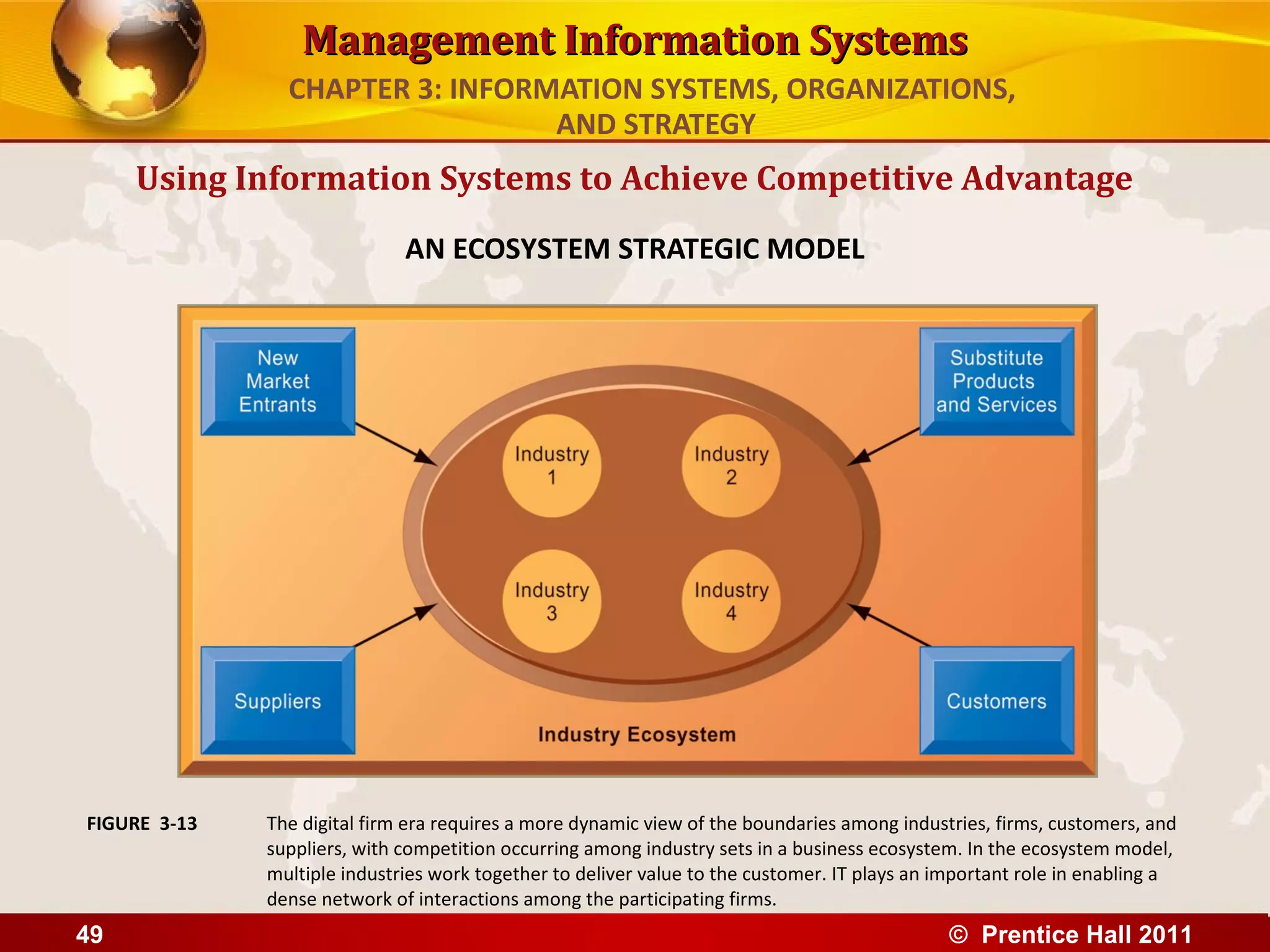 Management Information Systems

CHAPTER 3: INFORMATION SYSTEMS, ORGANIZATIONS, AND STRATEGY

Using Information Systems to Achieve Competitive Advantage

AN ECOSYSTEM STRATEGIC MODEL

New Market Entrants

Substitute Products and Services

Industry 1

Industry 2

Industry 3

Industry 4

Suppliers

Customers

Industry Ecosystem

FIGURE 3-13

The digital firm era requires a more dynamic view of the boundaries among industries, firms, customers, and suppliers, with competition occurring among industry sets in a business ecosystem. In the ecosystem model, multiple industries work together to deliver value to the customer. IT plays an important role in enabling a dense network of interactions among the participating firms.

49

© Prentice Hall 2011